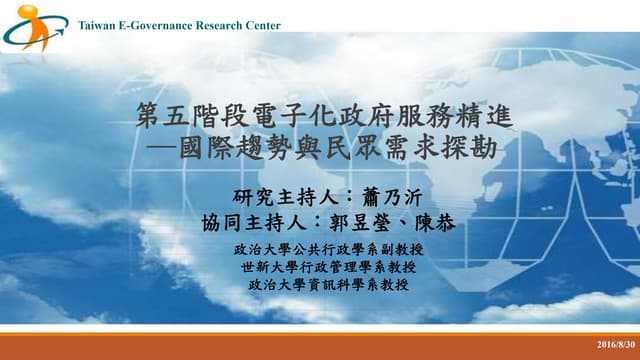 Taiwan E-Governance Research Center

第五階段電子化政府服務精進
—國際趨勢與民眾需求探勘

研究主持人：蕭乃沂
協同主持人：郭昱瑩、陳恭

政治大學公共行政學系副教授
世新大學行政管理學系教授
政治大學資訊科學系教授

2016/8/30